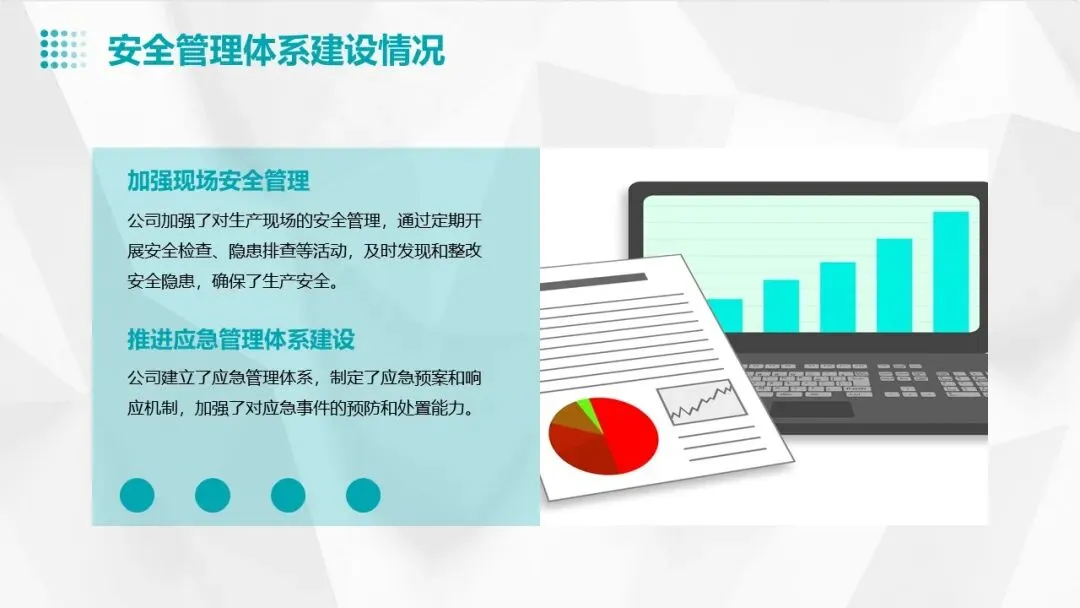 安全管理体系建设情况

加强现场安全管理

公司加强了对生产现场的安全管理，通过定期开展安全检查、隐患排查等活动，及时发现和整改安全隐患，确保了生产安全。

推进应急管理体系建设

公司建立了应急管理体系，制定了应急预案和响应机制，加强了对应急事件的预防和处置能力。